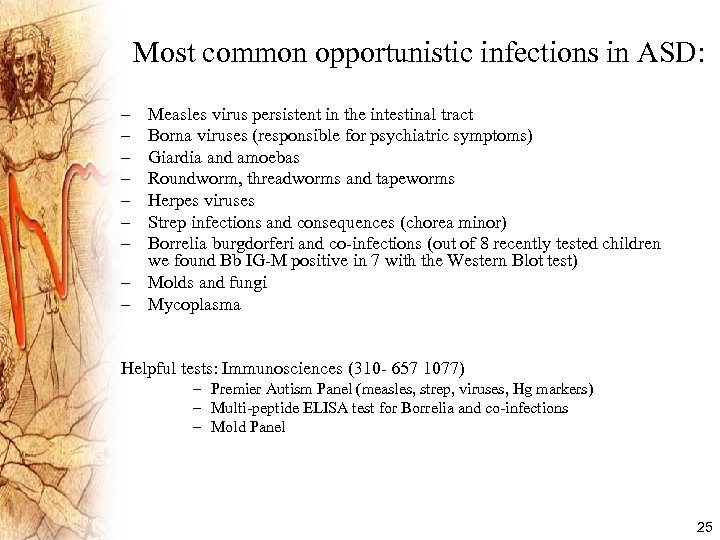 Most common opportunistic infections in ASD:

– Measles virus persistent in the intestinal tract
– Borna viruses (responsible for psychiatric symptoms)
– Giardia and amoebas
– Roundworm, threadworms and tapeworms
– Herpes viruses
– Strep infections and consequences (chorea minor)
– Borrelia burgdorferi and co-infections (out of 8 recently tested children we found Bb IG-M positive in 7 with the Western Blot test)
– Molds and fungi
– Mycoplasma

Helpful tests: Immunosciences (310- 657 1077)
– Premier Autism Panel (measles, strep, viruses, Hg markers)
– Multi-peptide ELISA test for Borrelia and co-infections
– Mold Panel

25